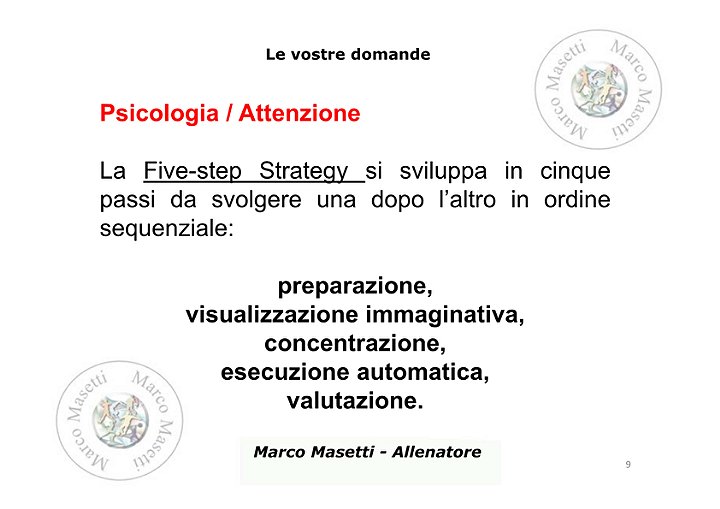 Le vostre domande

Marco Masetti Marco Masetti

Psicologia / Attenzione

La Five-step Strategy si sviluppa in cinque passi da svolgere una dopo l'altro in ordine sequenziale:

preparazione,
visualizzazione immaginativa,
concentrazione,
esecuzione automatica,
valutazione.

Marco Masetti Marco Masetti

Marco Masetti - Allenatore

9